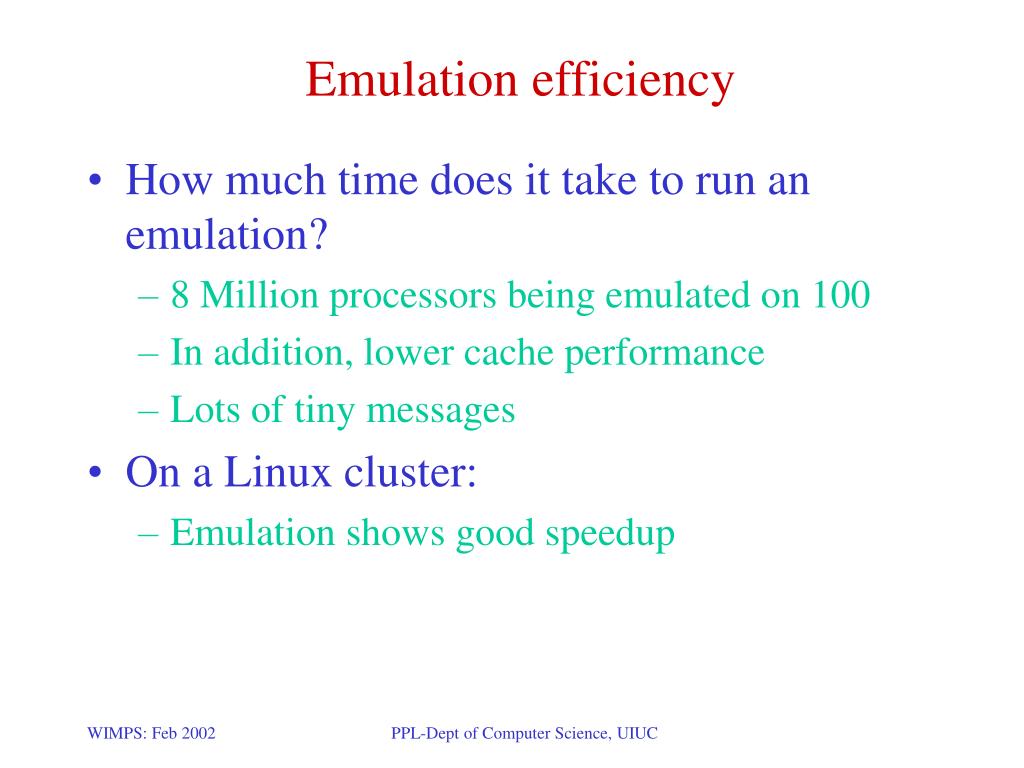 Emulation efficiency

• How much time does it take to run an emulation?
– 8 Million processors being emulated on 100
– In addition, lower cache performance
– Lots of tiny messages

• On a Linux cluster:
– Emulation shows good speedup

WIMPS: Feb 2002

PPL-Dept of Computer Science, UIUC